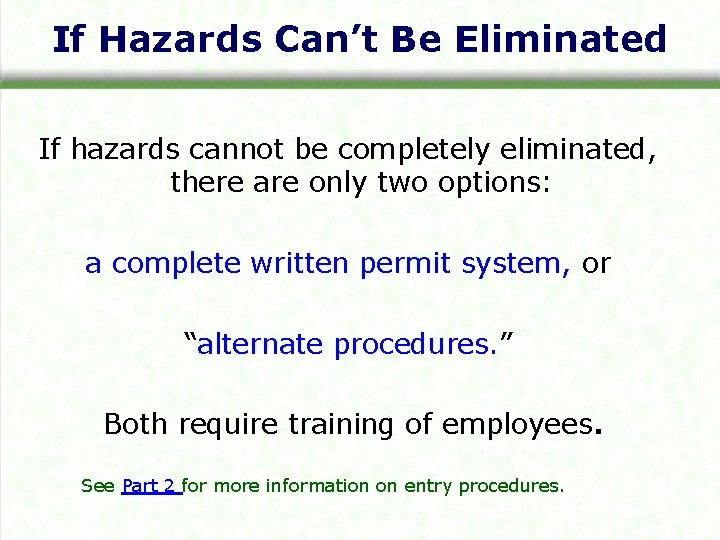 If Hazards Can't Be Eliminated

If hazards cannot be completely eliminated, there are only two options:

a complete written permit system, or

"alternate procedures."

Both require training of employees.

See Part 2 for more information on entry procedures.